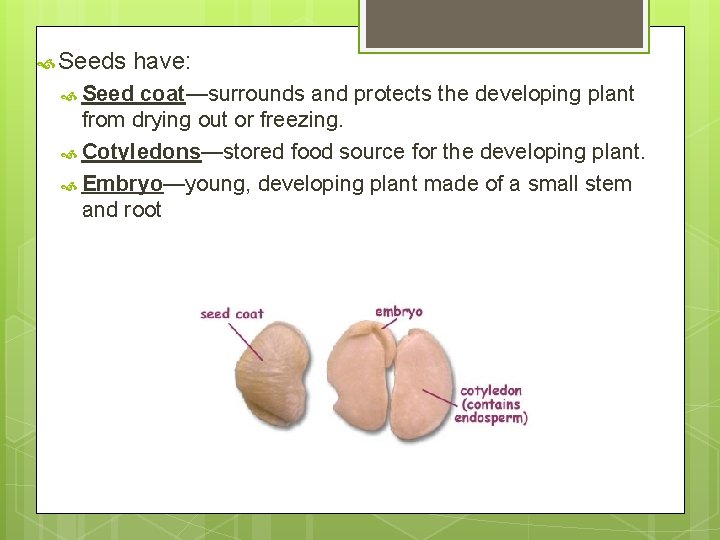 Seeds have:

Seed coat—surrounds and protects the developing plant from drying out or freezing.

Cotyledons—stored food source for the developing plant.

Embryo—young, developing plant made of a small stem and root

seed coat

embryo

cotyledon (contains endosperm)